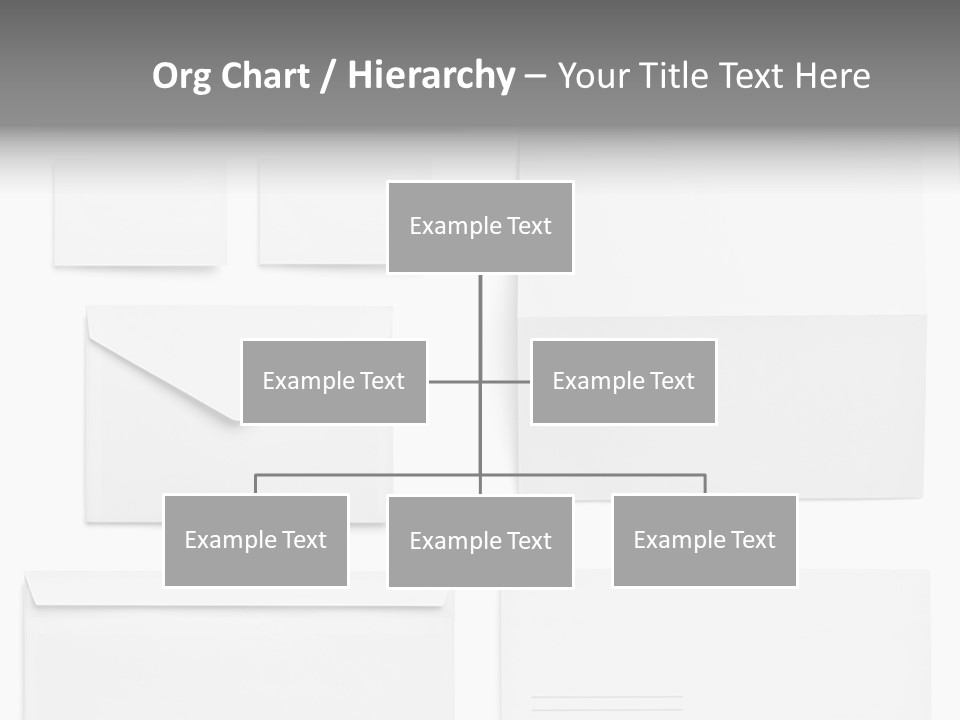 Org Chart / Hierarchy – Your Title Text Here

Example Text

Example Text

Example Text

Example Text

Example Text

Example Text